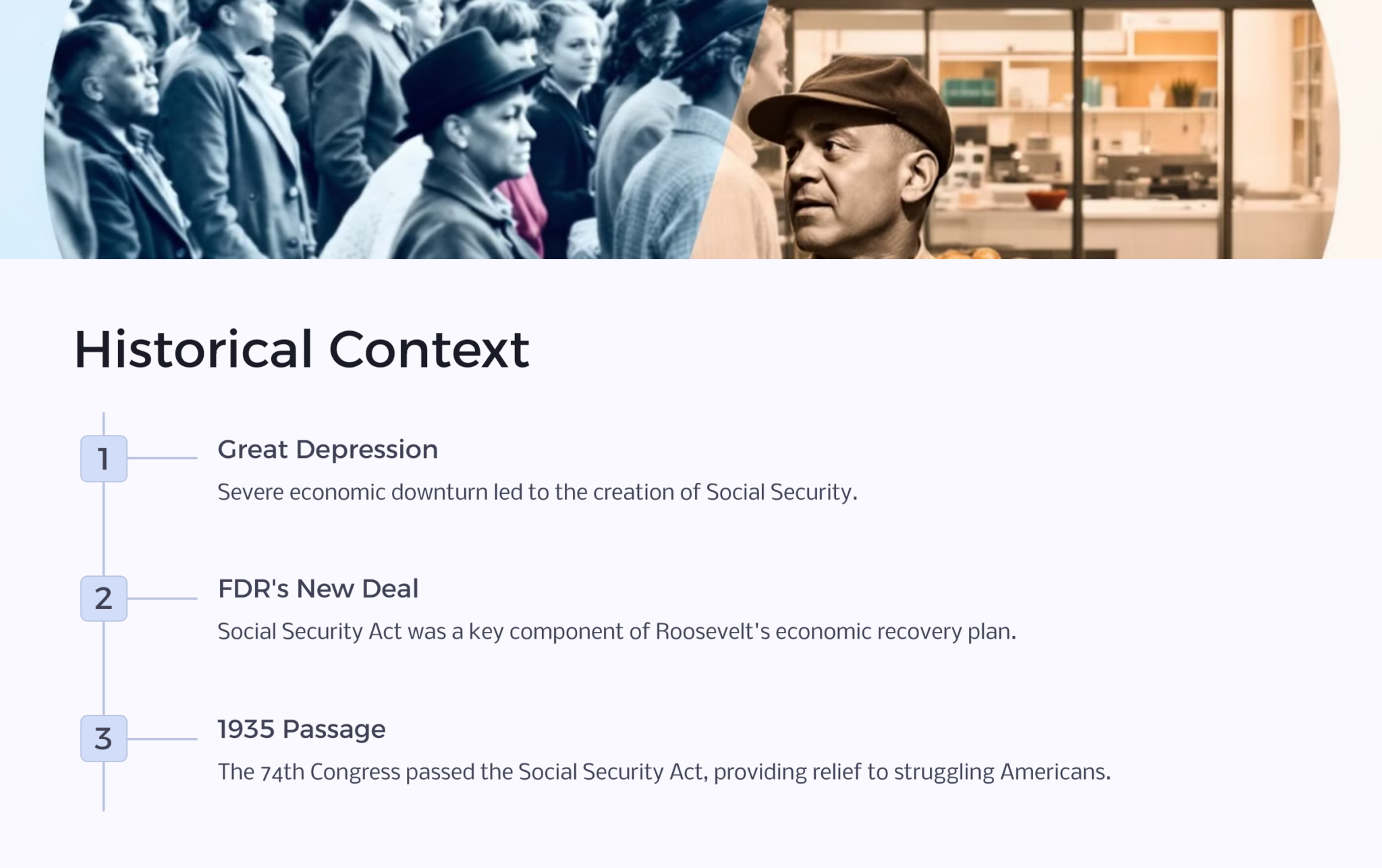 Historical Context

1

Great Depression

Severe economic downturn led to the creation of Social Security.

2

FDR's New Deal

Social Security Act was a key component of Roosevelt's economic recovery plan.

3

1935 Passage

The 74th Congress passed the Social Security Act, providing relief to struggling Americans.